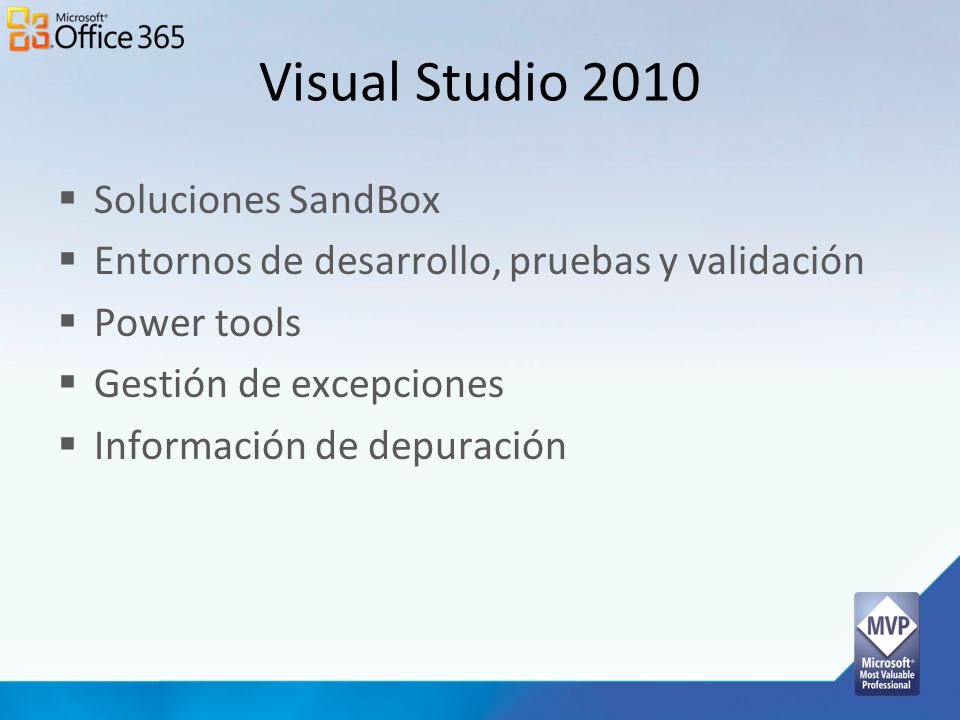 Microsoft® Office 365

Visual Studio 2010

▪ Soluciones SandBox
▪ Entornos de desarrollo, pruebas y validación
▪ Power tools
▪ Gestión de excepciones
▪ Información de depuración

MVP
Microsoft®
Most Valuable Professional